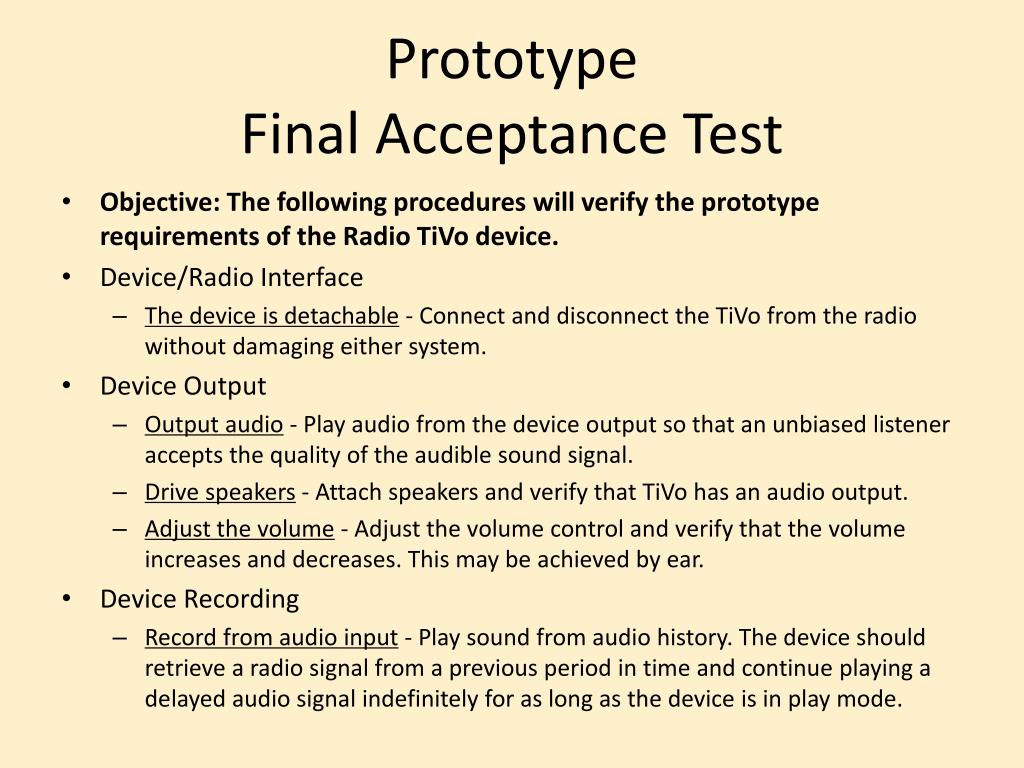 Prototype
Final Acceptance Test

• Objective: The following procedures will verify the prototype requirements of the Radio TiVo device.
• Device/Radio Interface
– The device is detachable - Connect and disconnect the TiVo from the radio without damaging either system.
• Device Output
– Output audio - Play audio from the device output so that an unbiased listener accepts the quality of the audible sound signal.
– Drive speakers - Attach speakers and verify that TiVo has an audio output.
– Adjust the volume - Adjust the volume control and verify that the volume increases and decreases. This may be achieved by ear.
• Device Recording
– Record from audio input - Play sound from audio history. The device should retrieve a radio signal from a previous period in time and continue playing a delayed audio signal indefinitely for as long as the device is in play mode.